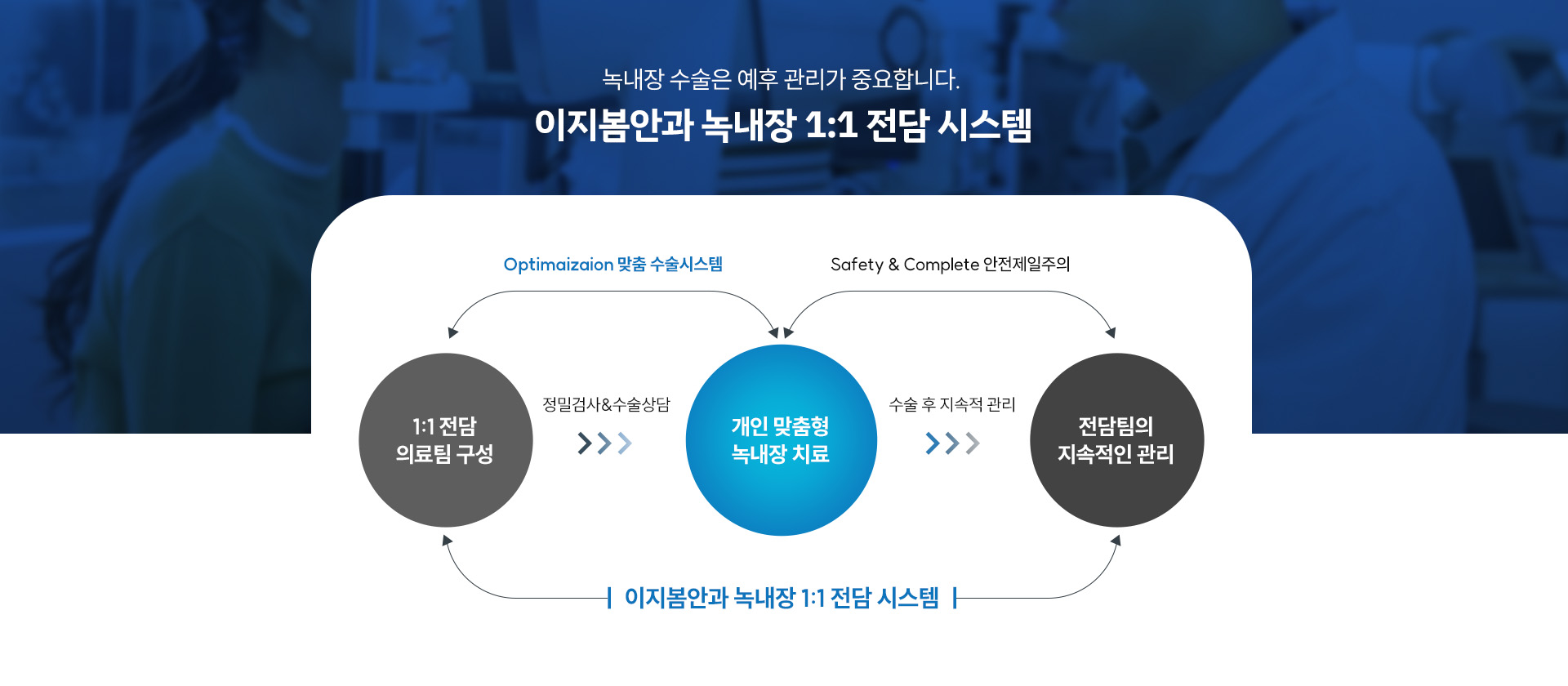 녹내장 수술은 예후 관리가 중요합니다.

이지봄안과 녹내장 1:1 전담 시스템

Optimaizaion 맞춤 수술시스템

Safety & Complete 안전제일주의

1:1 전담 의료팀 구성

정밀검사&수술상담

개인 맞춤형 녹내장 치료

수술 후 지속적 관리

전담팀의 지속적인 관리

이지봄안과 녹내장 1:1 전담 시스템